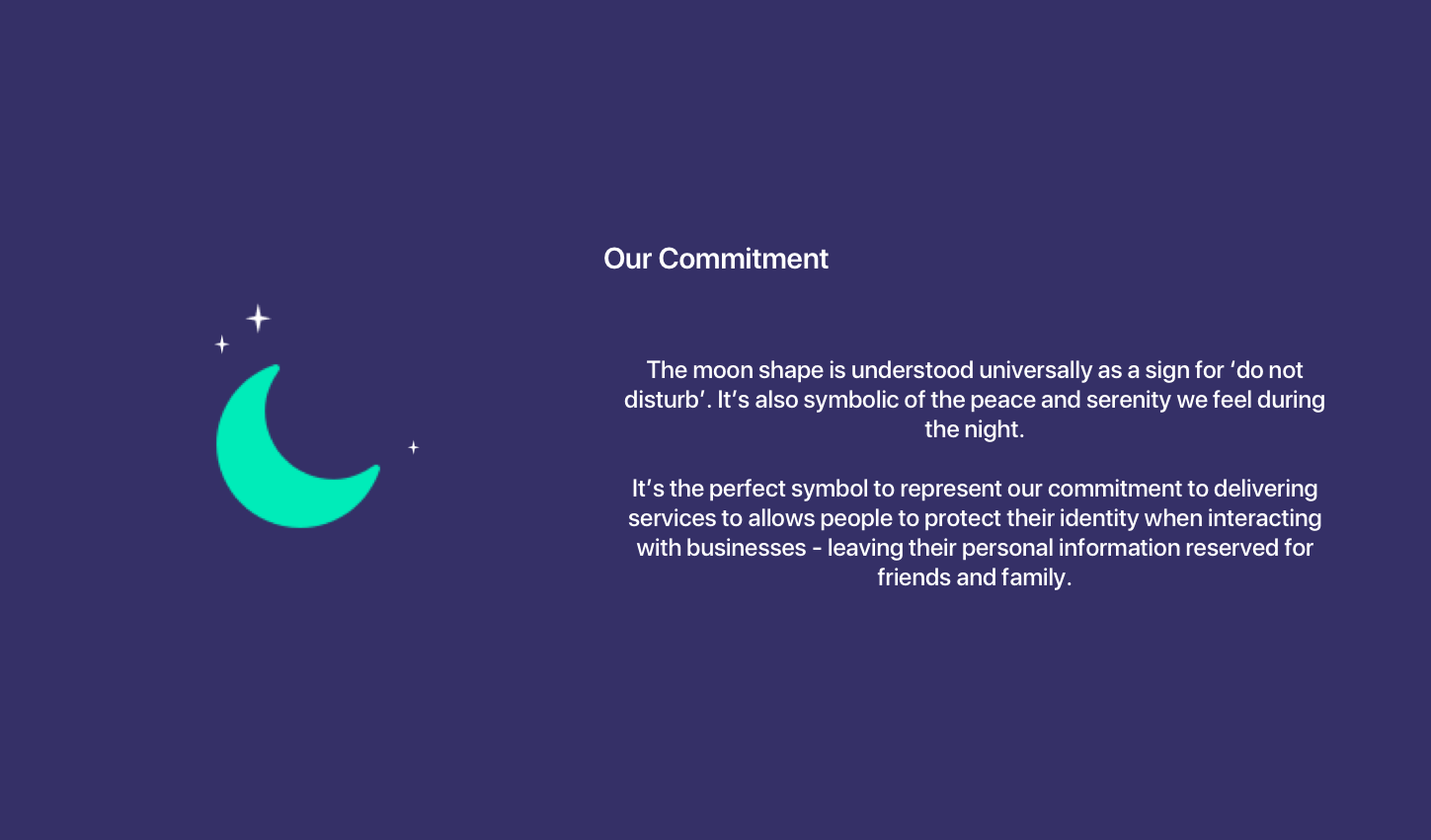 Our Commitment

The moon shape is understood universally as a sign for ‘do not disturb’. It’s also symbolic of the peace and serenity we feel during the night.

It’s the perfect symbol to represent our commitment to delivering services to allows people to protect their identity when interacting with businesses - leaving their personal information reserved for friends and family.